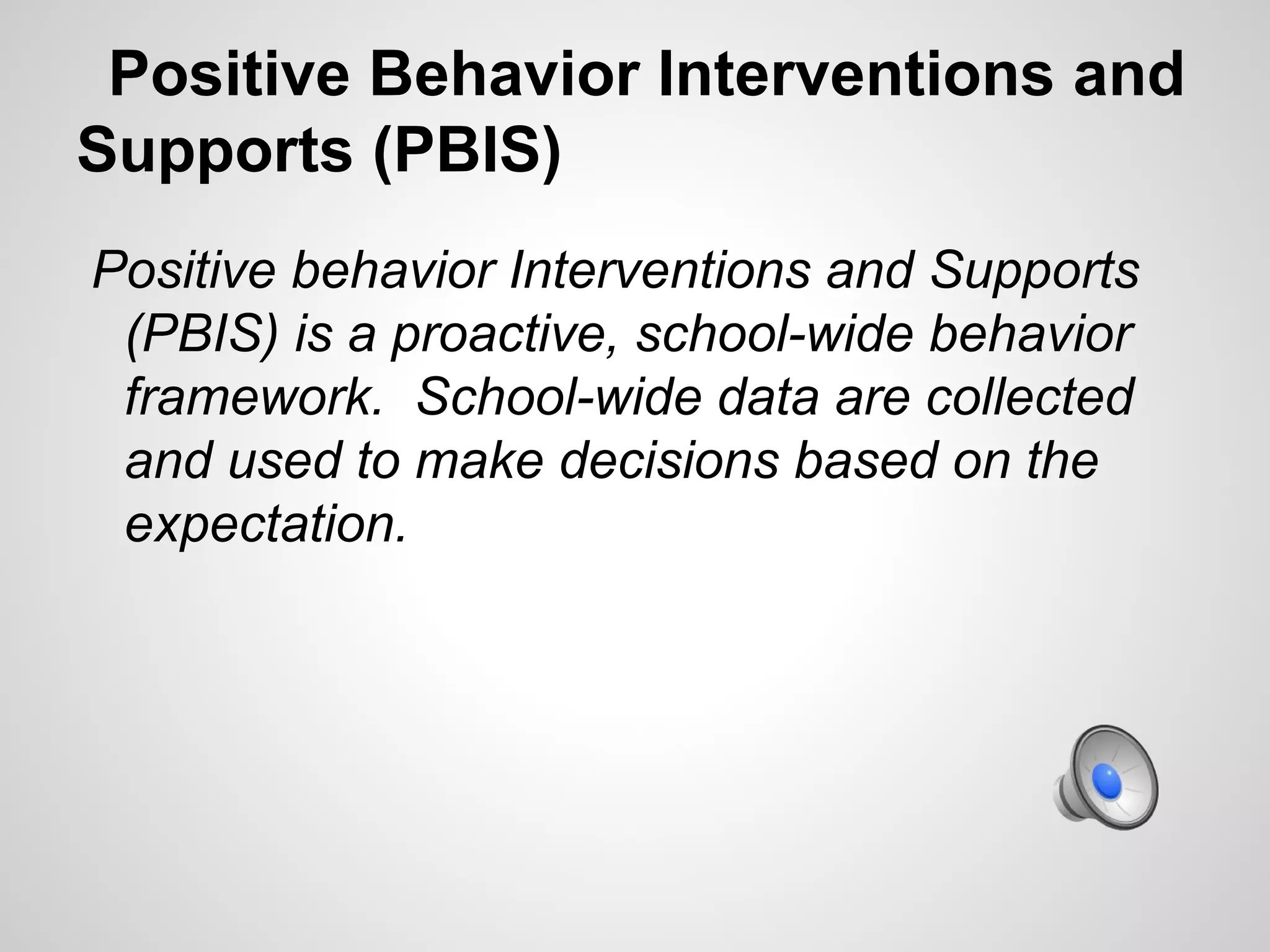 Positive Behavior Interventions and Supports (PBIS)

Positive behavior Interventions and Supports (PBIS) is a proactive, school-wide behavior framework. School-wide data are collected and used to make decisions based on the expectation.